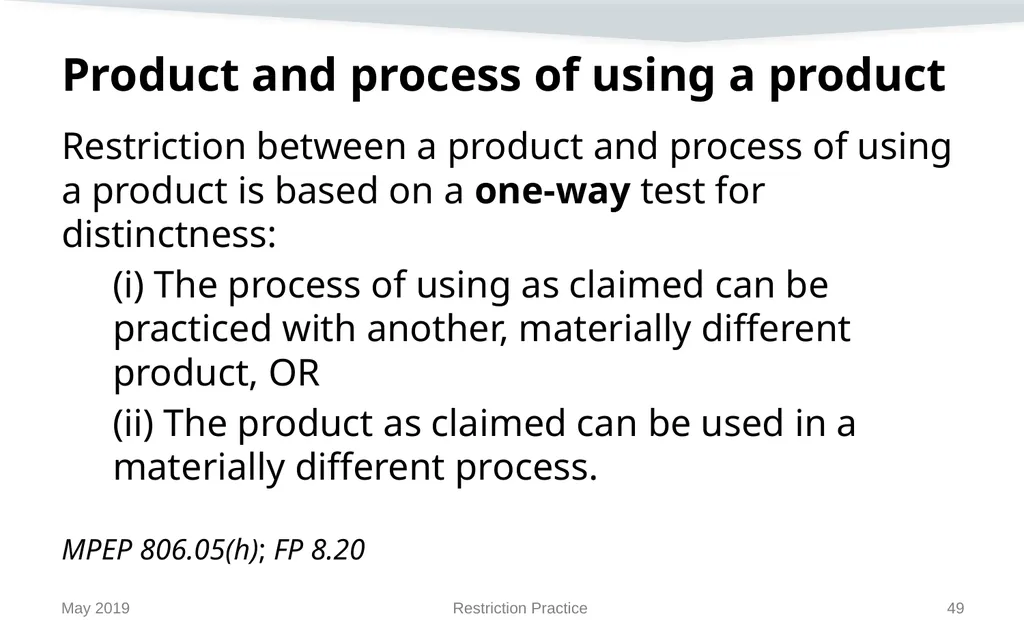 Product and process of using a product

Restriction between a product and process of using a product is based on a one-way test for distinctness:

(i) The process of using as claimed can be practiced with another, materially different product, OR

(ii) The product as claimed can be used in a materially different process.

MPEP 806.05(h); FP 8.20

May 2019

Restriction Practice

49